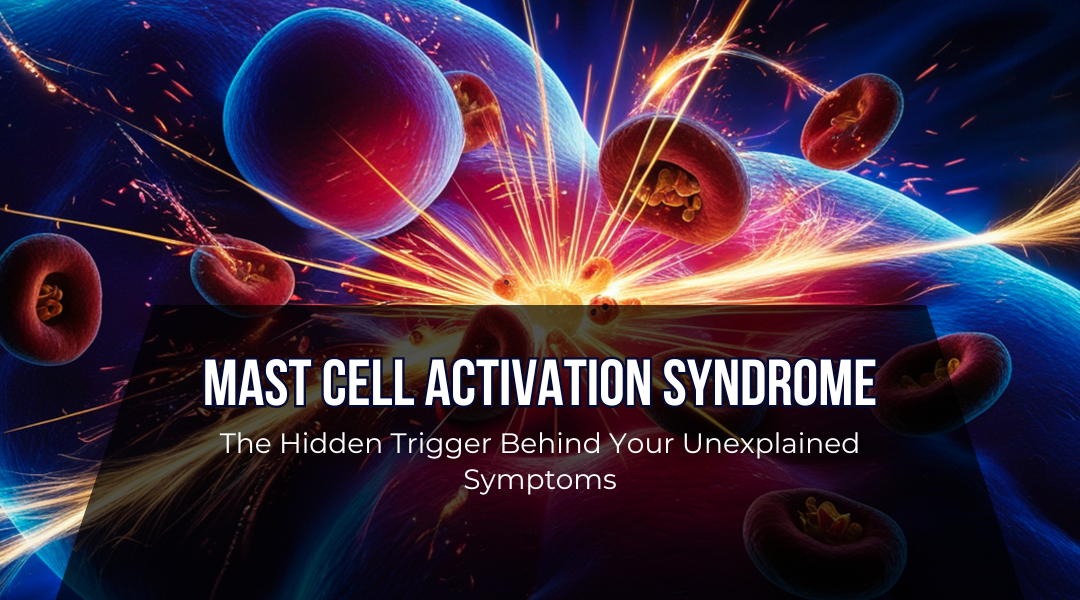 MAST CELL ACTIVATION SYNDROME

The Hidden Trigger Behind Your Unexplained Symptoms